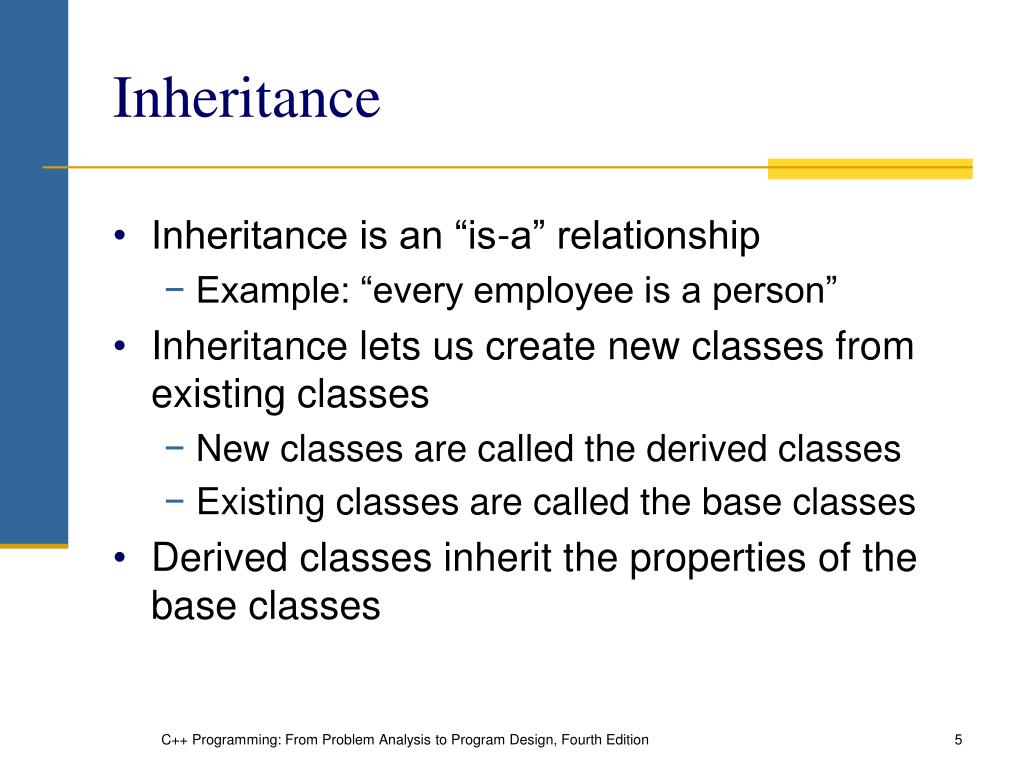 Inheritance

• Inheritance is an “is-a” relationship
− Example: “every employee is a person”
• Inheritance lets us create new classes from existing classes
− New classes are called the derived classes
− Existing classes are called the base classes
• Derived classes inherit the properties of the base classes

C++ Programming: From Problem Analysis to Program Design, Fourth Edition

5